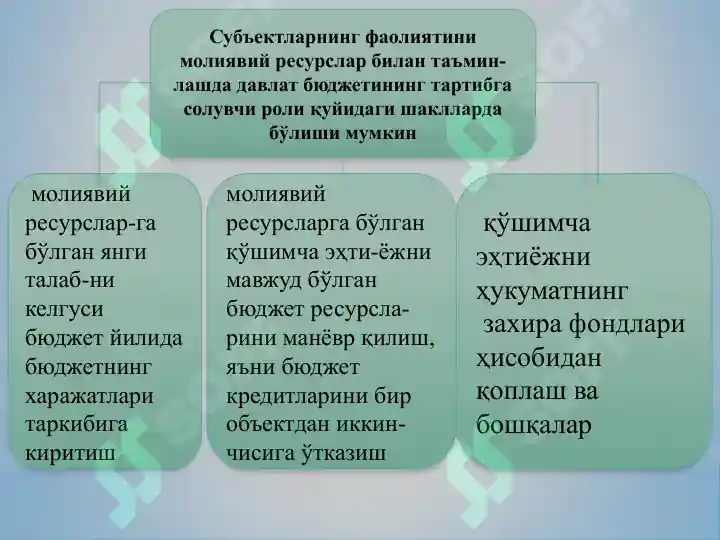 Субъектларнинг фаолиятини молиявий ресурслар билан таъминлашда давлат бюджетининг тартибга солувчи роли қуйидаги шаклларда бўлиши мумкин

молиявий ресурслар-га бўлган янги талаб-ни келгуси бюджет йилида бюджетнинг харажатлари таркибига киритиш

молиявий ресурсларга бўлган қўшимча эҳти-ёжни мавжуд бўлган бюджет ресурсларини манёвр қилиш, яъни бюджет кредитларини бир объектдан иккинчисига ўтказиш

қўшимча эҳтиёжни ҳукуматнинг захира фондлари ҳисобидан қоплаш ва бошқалар